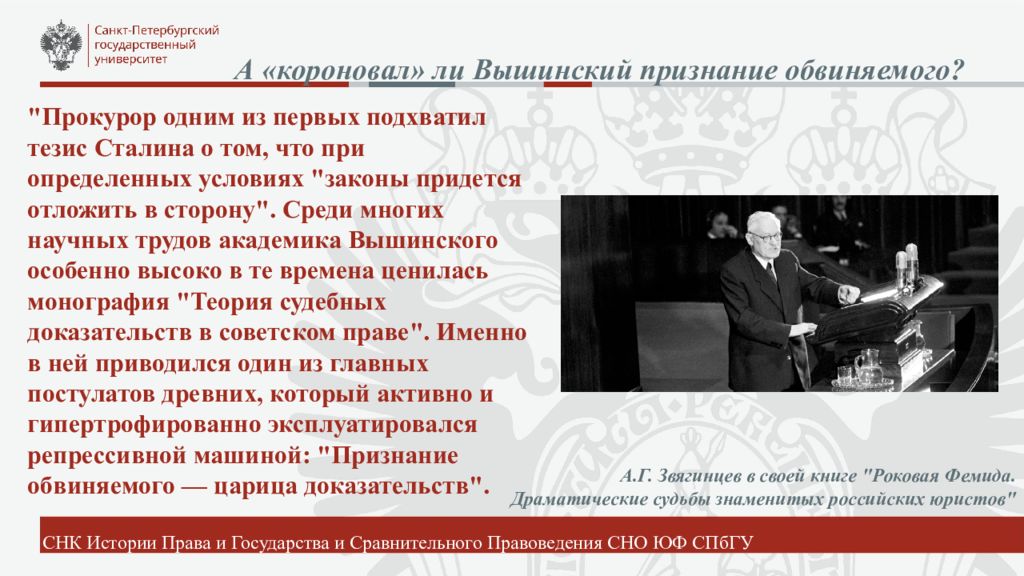 Санкт-Петербургский государственный университет

А «короновал» ли Вышинский признание обвиняемого?

"Прокурор одним из первых подхватил тезис Сталина о том, что при определенных условиях "законы придется отложить в сторону". Среди многих научных трудов академика Вышинского особенно высоко в те времена ценилась монография "Теория судебных доказательств в советском праве". Именно в ней приводился один из главных постулатов древних, который активно и гипертрофированно эксплуатировался репрессивной машиной: "Признание обвиняемого — царица доказательств".

А.Г. Звягинцев в своей книге "Роковая Фемида. Драматические судьбы знаменитых российских юристов"

СНК Истории Права и Государства и Сравнительного Правоведения СНО ЮФ СПбГУ